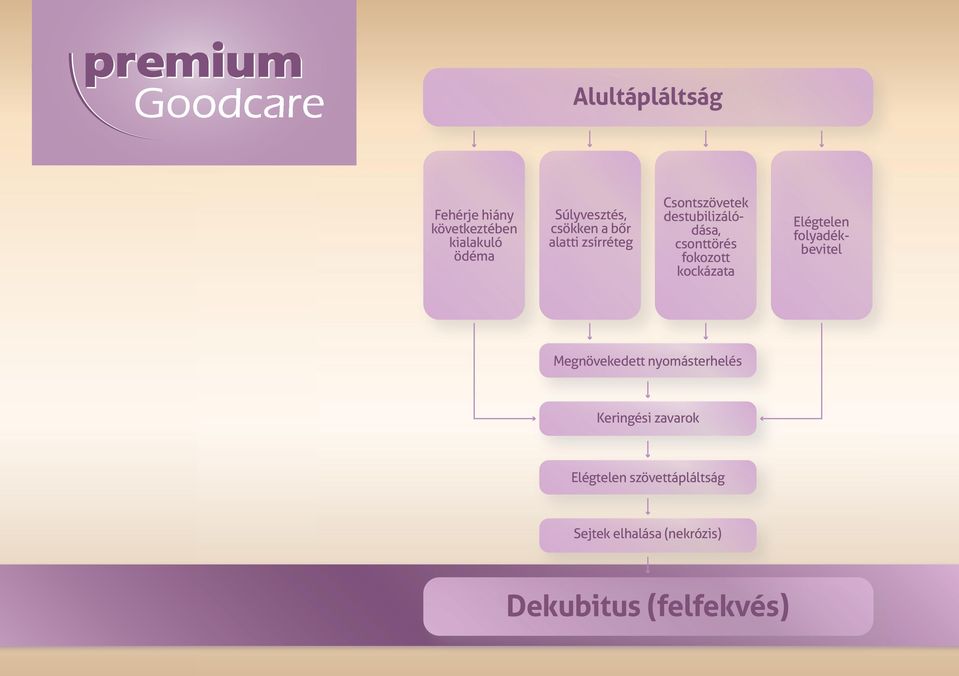 premium
Goodcare

Alultápláltság

Fehérje hiány következtében kialakuló ödéma

Súlyvesztés, csökken a bőr alatti zsírréteg

Csontszövetek destubilizálódása, csonttörés fokozott kockázata

Elégtelen folyadékbevitel

Megnövekedett nyomásterhelés

Keringési zavarok

Elégtelen szövettápláltság

Sejtek elhalása (nekrózis)

Dekubitus (felfekvés)